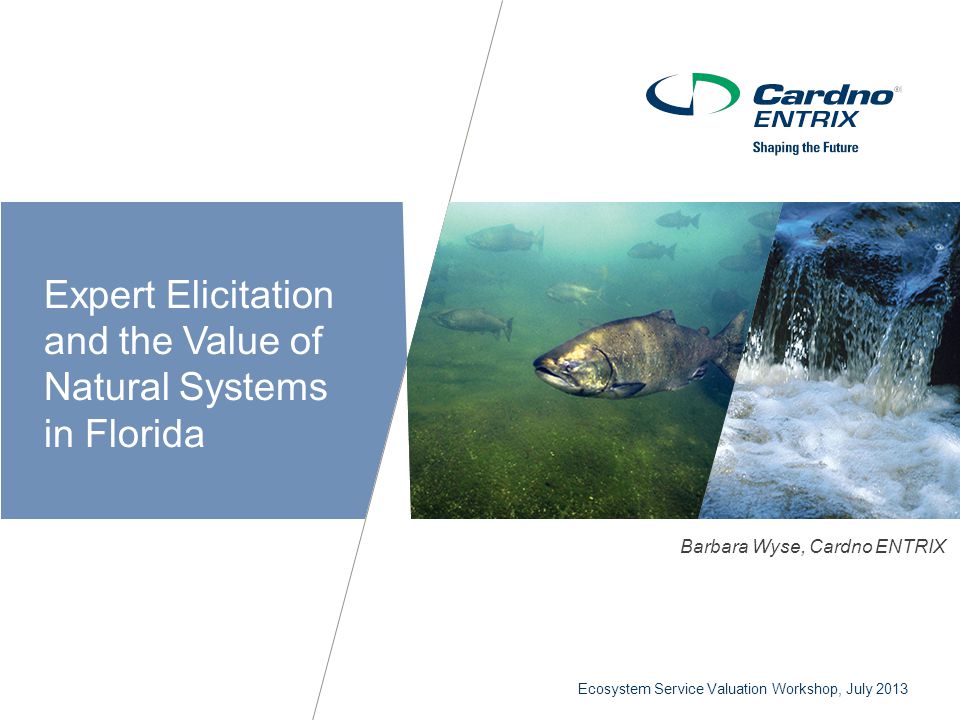 Cardno®
ENTRIX
Shaping the Future

Expert Elicitation and the Value of Natural Systems in Florida

Barbara Wyse, Cardno ENTRIX

Ecosystem Service Valuation Workshop, July 2013